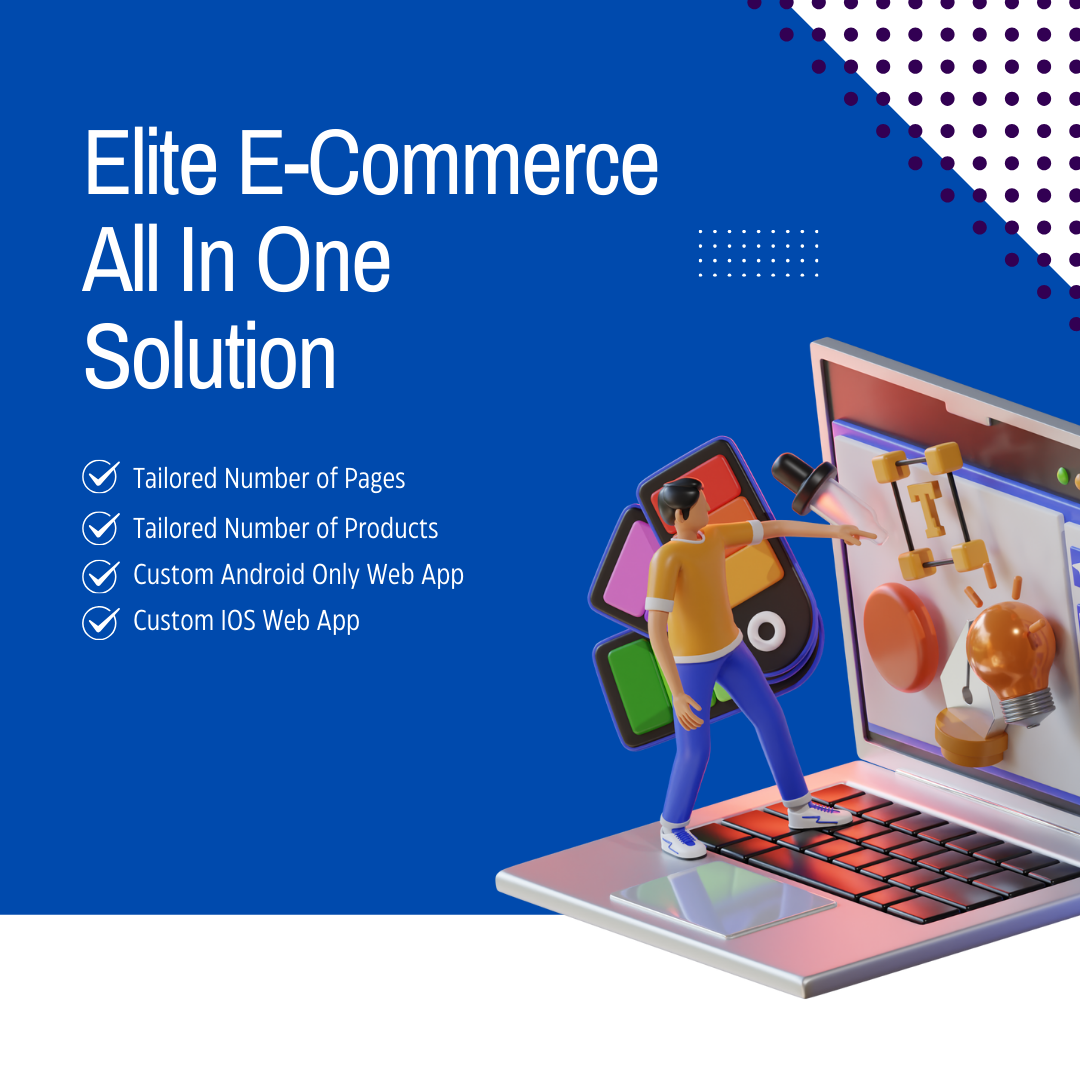 Elite E-Commerce All In One Solution

Tailored Number of Pages
Tailored Number of Products
Custom Android Only Web App
Custom IOS Web App

T